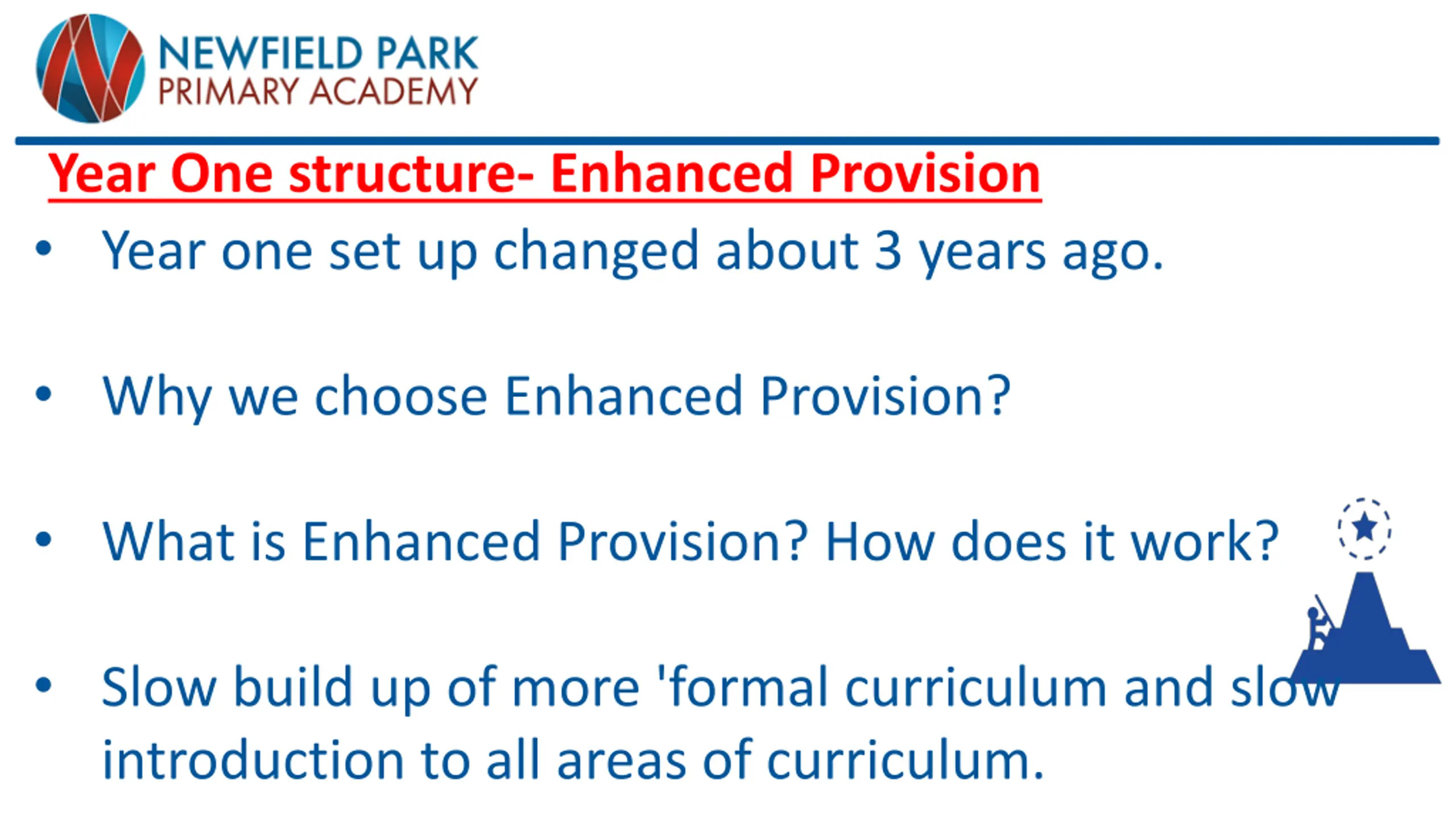 NEWFIELD PARK
PRIMARY ACADEMY

Year One structure- Enhanced Provision

• Year one set up changed about 3 years ago.

• Why we choose Enhanced Provision?

• What is Enhanced Provision? How does it work?

• Slow build up of more 'formal curriculum and slow introduction to all areas of curriculum.